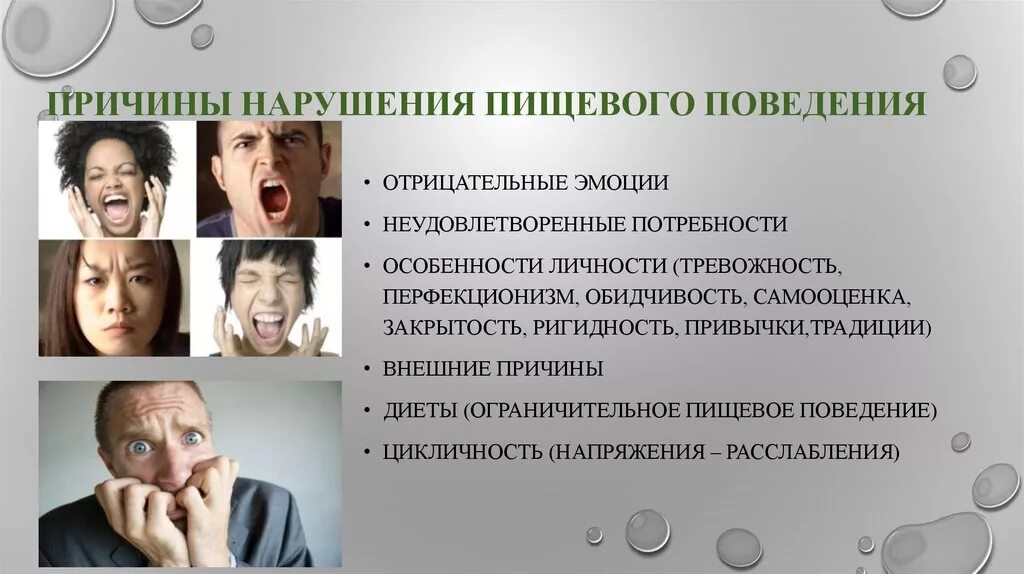 ПРИЧИНЫ НАРУШЕНИЯ ПИЩЕВОГО ПОВЕДЕНИЯ

• ОТРИЦАТЕЛЬНЫЕ ЭМОЦИИ
• НЕУДОВЛЕТВОРЕННЫЕ ПОТРЕБНОСТИ
• ОСОБЕННОСТИ ЛИЧНОСТИ (ТРЕВОЖНОСТЬ, ПЕРФЕКЦИОНИЗМ, ОБИДЧИВОСТЬ, САМООЦЕНКА, ЗАКРЫТОСТЬ, РИГИДНОСТЬ, ПРИВЫЧКИ,ТРАДИЦИИ)
• ВНЕШНИЕ ПРИЧИНЫ
• ДИЕТЫ (ОГРАНИЧИТЕЛЬНОЕ ПИЩЕВОЕ ПОВЕДЕНИЕ)
• ЦИКЛИЧНОСТЬ (НАПРЯЖЕНИЯ – РАССЛАБЛЕНИЯ)